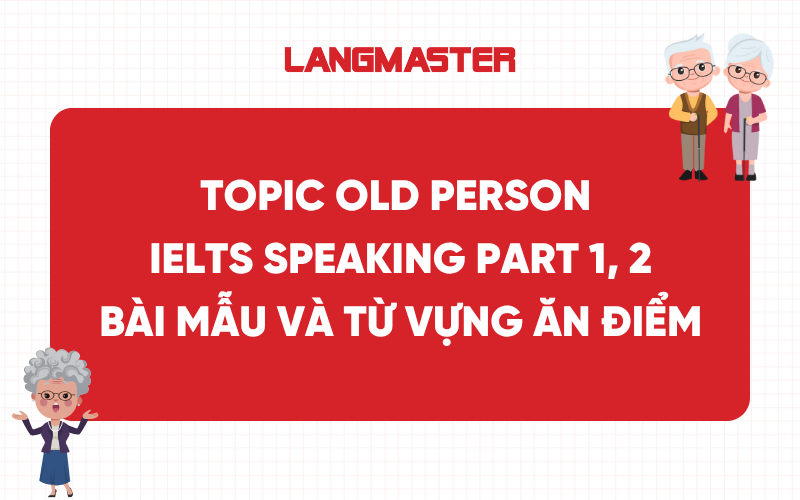 LANGMASTER

TOPIC OLD PERSON
IELTS SPEAKING PART 1, 2
BÀI MẪU VÀ TỪ VỰNG ĂN ĐIỂM